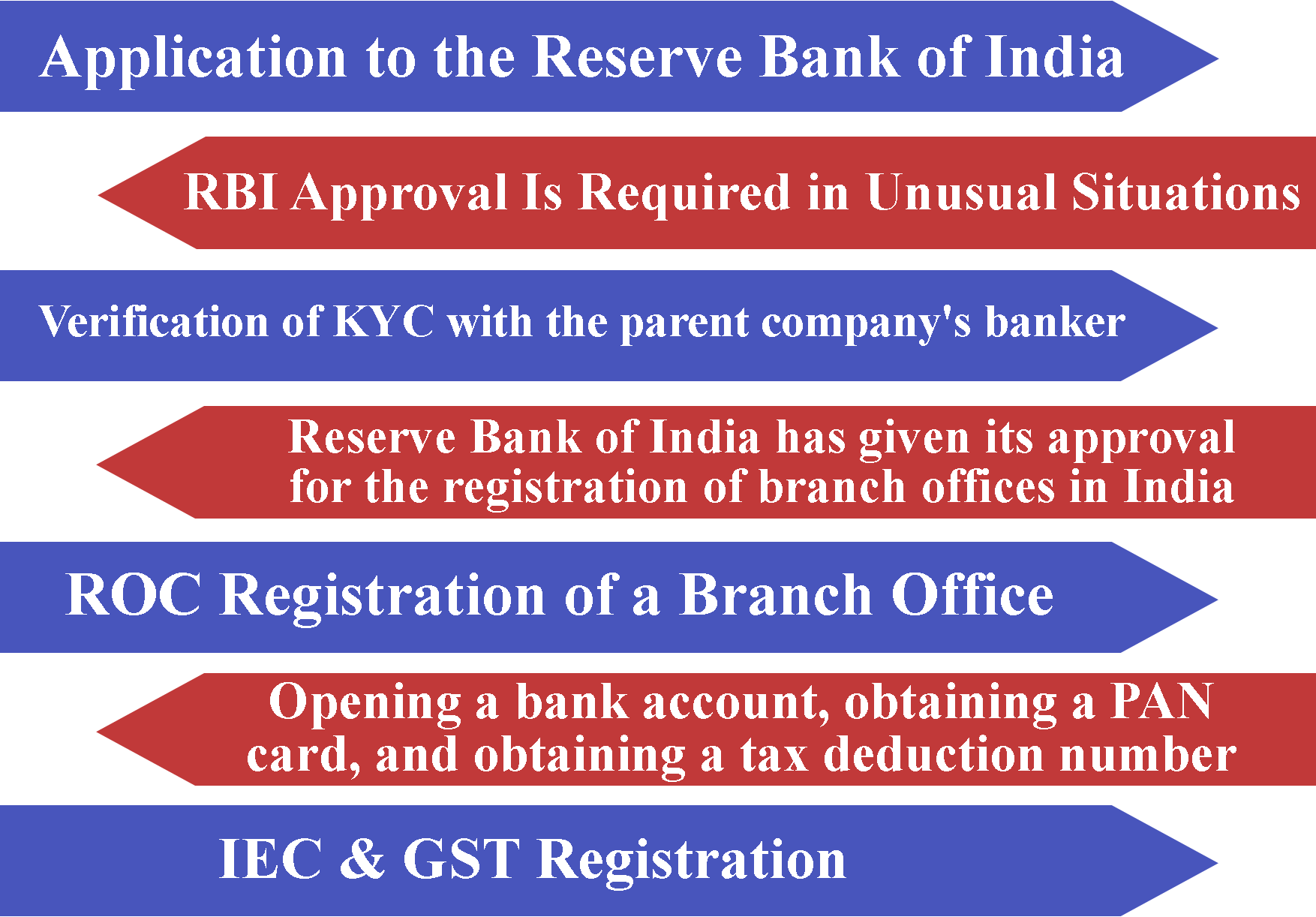 Application to the Reserve Bank of India

RBI Approval Is Required in Unusual Situations

Verification of KYC with the parent company's banker

Reserve Bank of India has given its approval for the registration of branch offices in India

ROC Registration of a Branch Office

Opening a bank account, obtaining a PAN card, and obtaining a tax deduction number

IEC & GST Registration